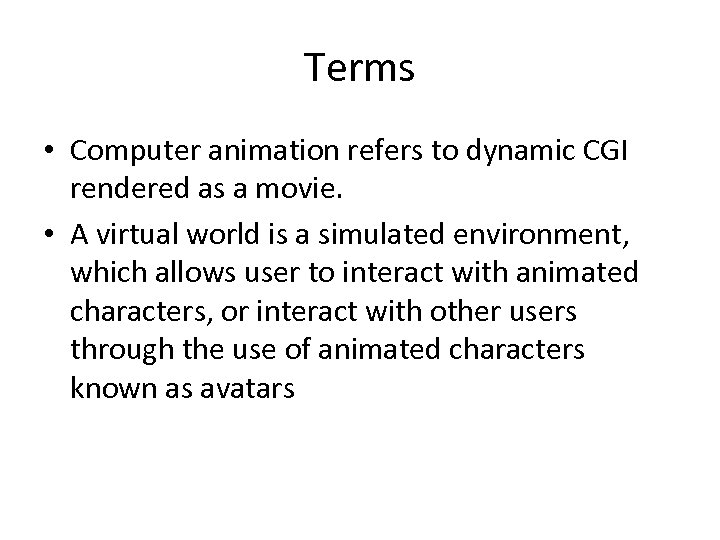 Terms

• Computer animation refers to dynamic CGI rendered as a movie.

• A virtual world is a simulated environment, which allows user to interact with animated characters, or interact with other users through the use of animated characters known as avatars